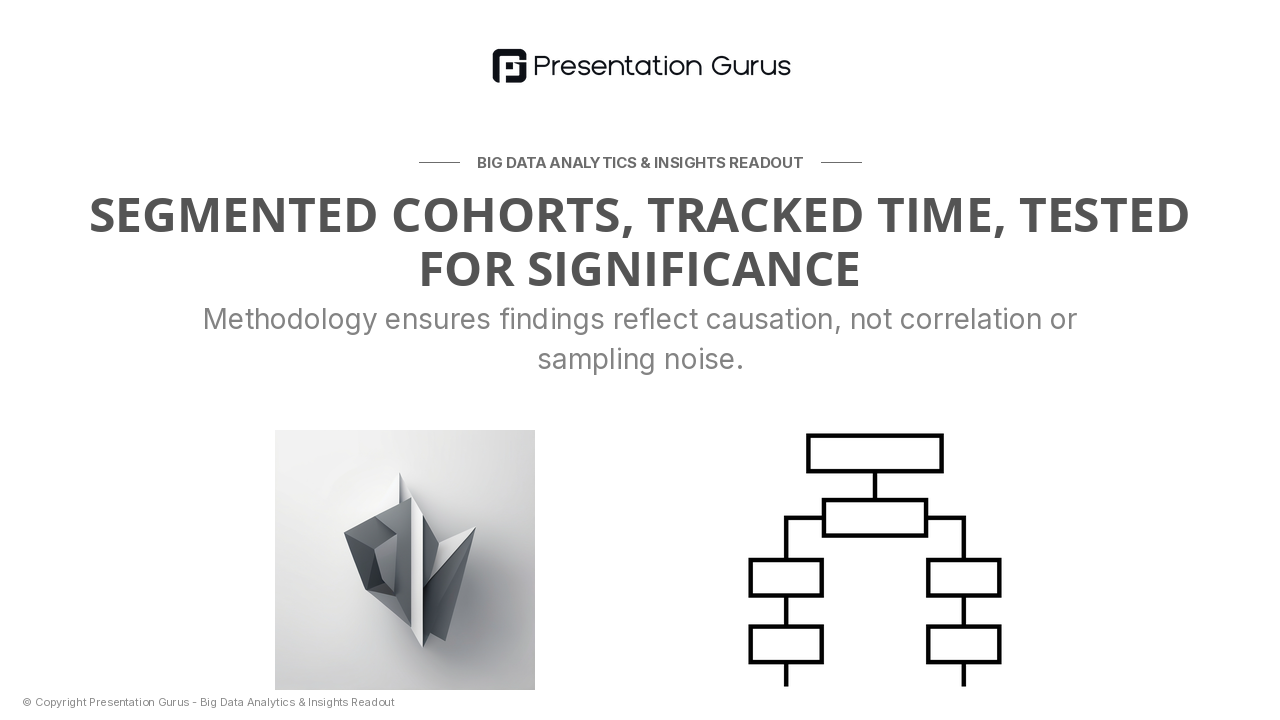 Presentation Gurus

BIG DATA ANALYTICS & INSIGHTS READOUT

SEGMENTED COHORTS, TRACKED TIME, TESTED FOR SIGNIFICANCE

Methodology ensures findings reflect causation, not correlation or sampling noise.

© Copyright Presentation Gurus - Big Data Analytics & Insights Readout